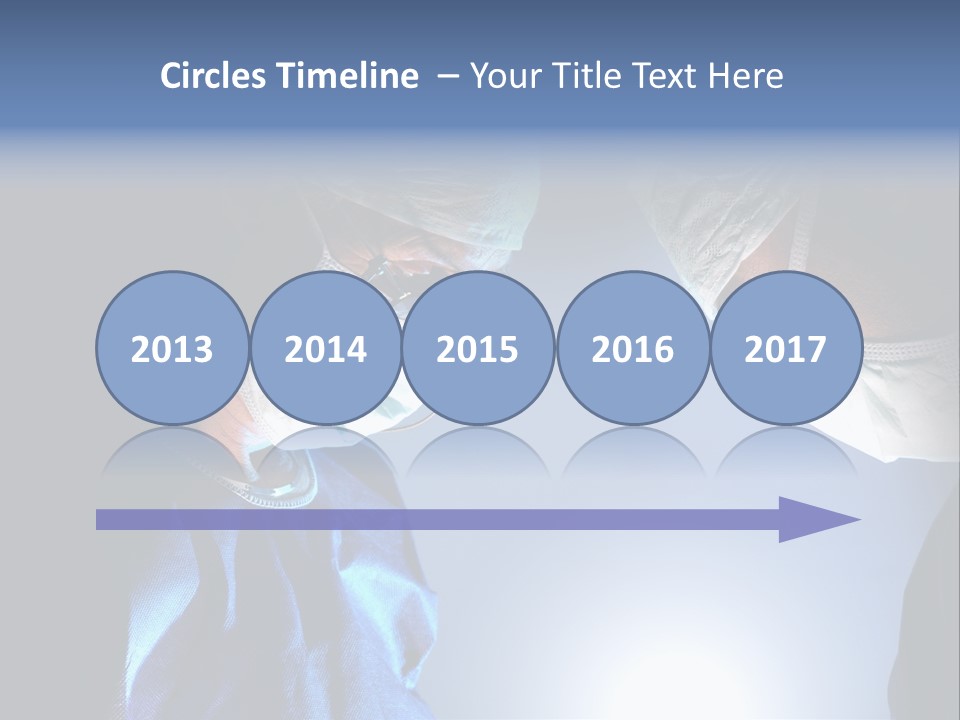 Circles Timeline – Your Title Text Here

2013

2014

2015

2016

2017